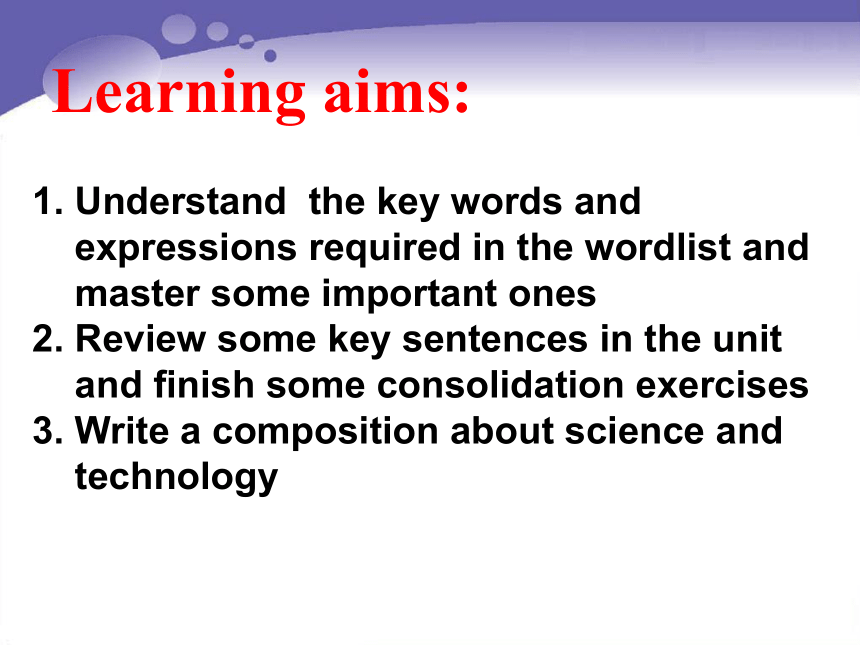 Learning aims:

1. Understand  the key words and expressions required in the wordlist and master some important ones
2. Review some key sentences in the unit and finish some consolidation exercises
3. Write a composition about science and technology